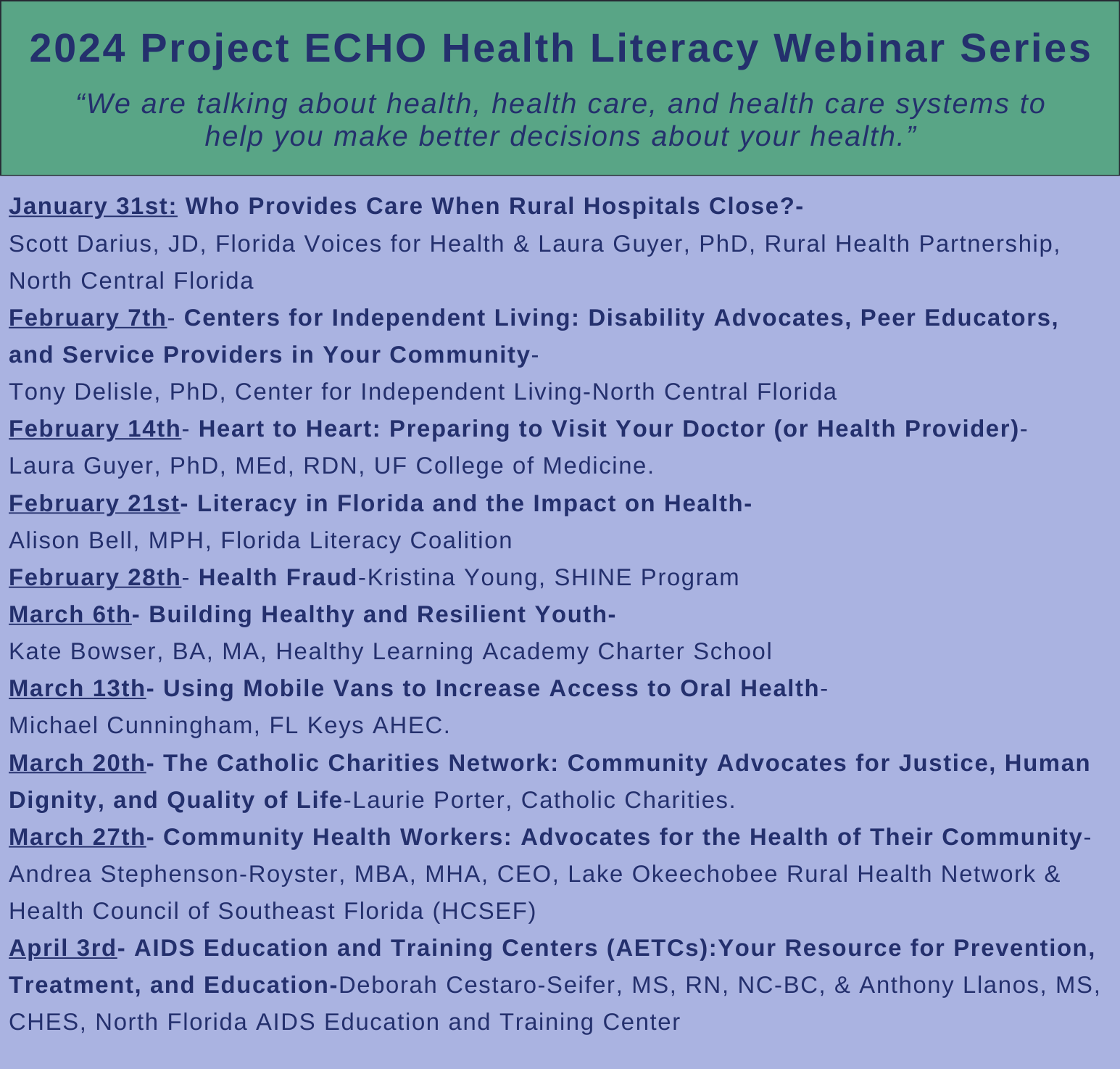 2024 Project ECHO Health Literacy Webinar Series

“We are talking about health, health care, and health care systems to help you make better decisions about your health.”

January 31st: Who Provides Care When Rural Hospitals Close?-
Scott Darius, JD, Florida Voices for Health & Laura Guyer, PhD, Rural Health Partnership, North Central Florida

February 7th- Centers for Independent Living: Disability Advocates, Peer Educators, and Service Providers in Your Community-
Tony Delisle, PhD, Center for Independent Living-North Central Florida

February 14th- Heart to Heart: Preparing to Visit Your Doctor (or Health Provider)-
Laura Guyer, PhD, MEd, RDN, UF College of Medicine.

February 21st- Literacy in Florida and the Impact on Health-
Alison Bell, MPH, Florida Literacy Coalition

February 28th- Health Fraud-Kristina Young, SHINE Program

March 6th- Building Healthy and Resilient Youth-
Kate Bowser, BA, MA, Healthy Learning Academy Charter School

March 13th- Using Mobile Vans to Increase Access to Oral Health-
Michael Cunningham, FL Keys AHEC.

March 20th- The Catholic Charities Network: Community Advocates for Justice, Human Dignity, and Quality of Life-Laurie Porter, Catholic Charities.

March 27th- Community Health Workers: Advocates for the Health of Their Community-
Andrea Stephenson-Royster, MBA, MHA, CEO, Lake Okeechobee Rural Health Network & Health Council of Southeast Florida (HCSEF)

April 3rd- AIDS Education and Training Centers (AETCs):Your Resource for Prevention, Treatment, and Education-Deborah Cestaro-Seifer, MS, RN, NC-BC, & Anthony Llanos, MS, CHES, North Florida AIDS Education and Training Center